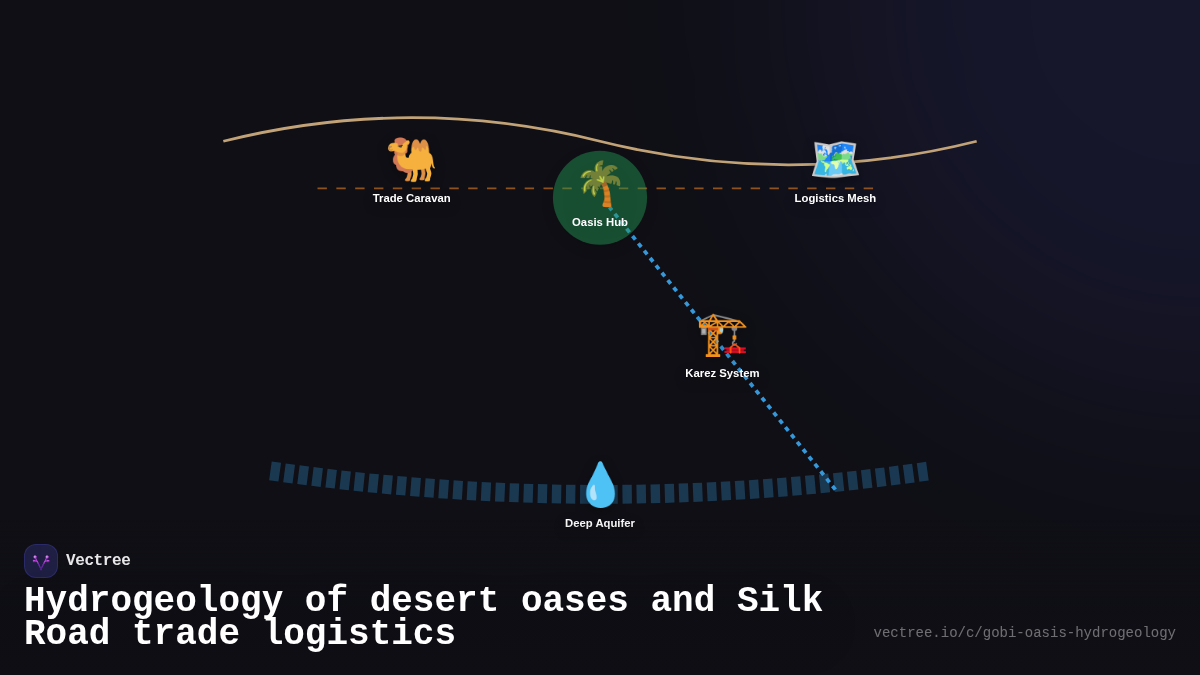 Trade Caravan

Oasis Hub

Logistics Mesh

Karez System

Deep Aquifer

Vectree

Hydrogeology of desert oases and Silk Road trade logistics

vectree.io/c/gobi-oasis-hydrogeology